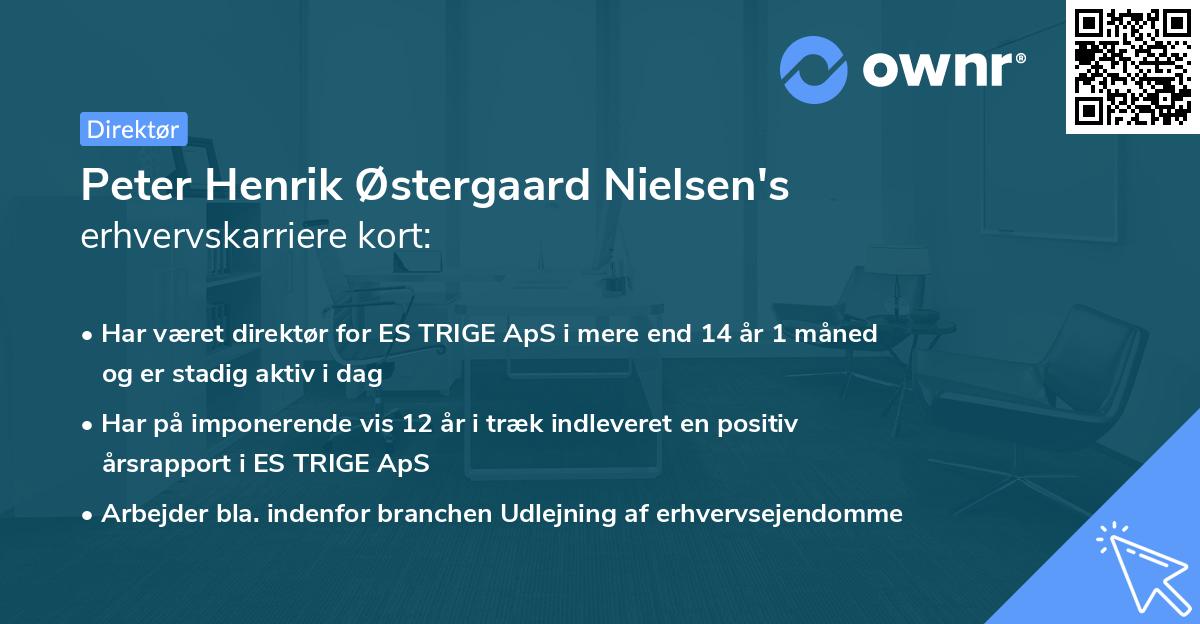 ownr®

Direktør

Peter Henrik Østergaard Nielsen's erhvervskarriere kort:

• Har været direktør for ES TRIGE ApS i mere end 14 år 1 måned og er stadig aktiv i dag

• Har på imponerende vis 12 år i træk indleveret en positiv årsrapport i ES TRIGE ApS

• Arbejder bla. indenfor branchen Udlejning af erhvervsejendomme